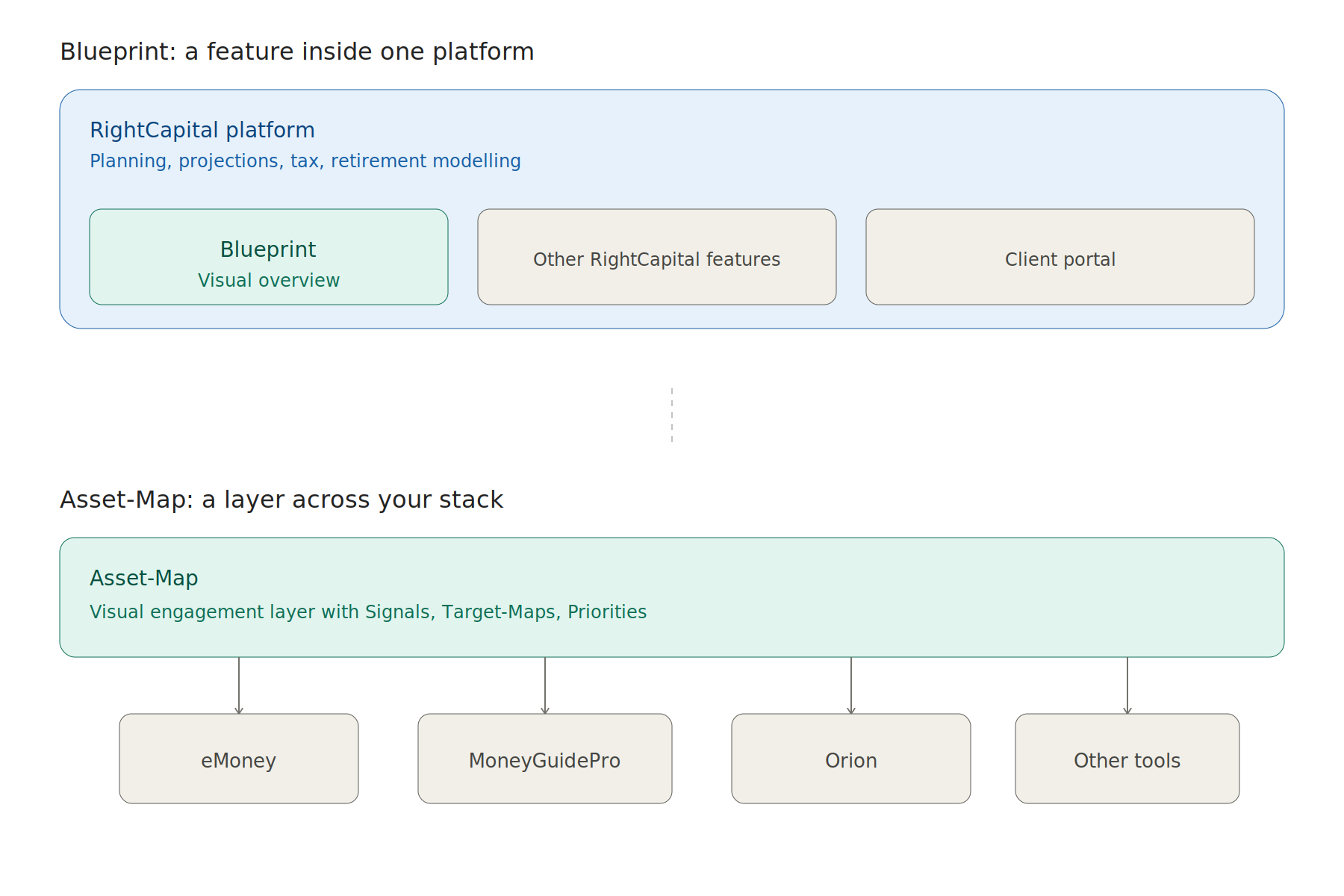 Blueprint: a feature inside one platform

RightCapital platform
Planning, projections, tax, retirement modelling

Blueprint
Visual overview

Other RightCapital features

Client portal

Asset-Map: a layer across your stack

Asset-Map
Visual engagement layer with Signals, Target-Maps, Priorities

eMoney

MoneyGuidePro

Orion

Other tools